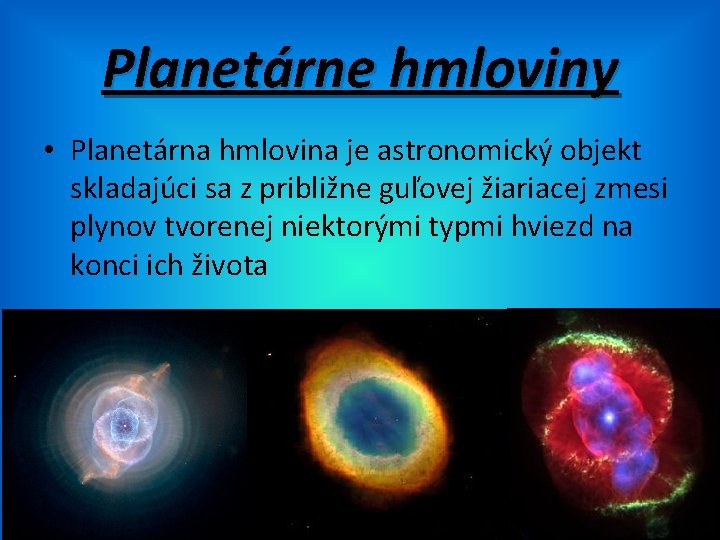 Planetárne hmloviny

• Planetárna hmlovina je astronomický objekt skladajúci sa z približne guľovej žiariacej zmesi plynov tvorenej niektorými typmi hviezd na konci ich života